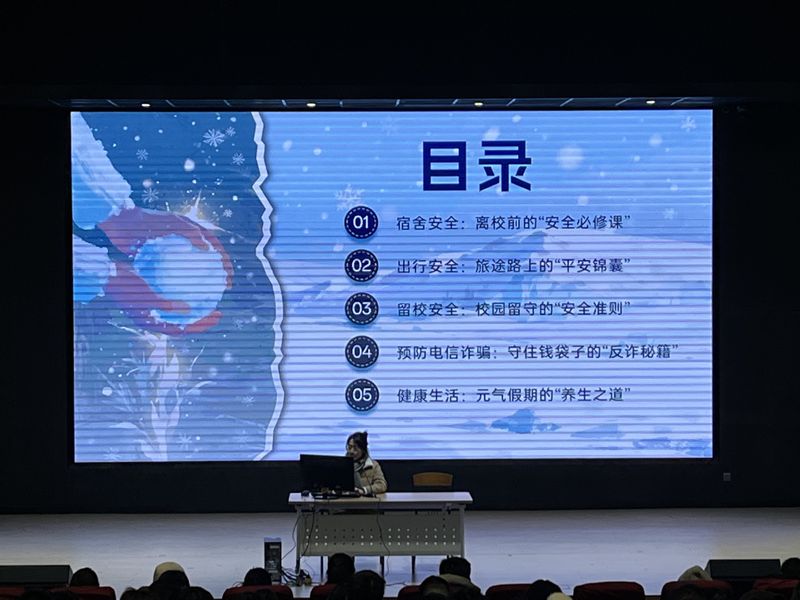 目录

01 宿舍安全：离校前的“安全必修课”

02 出行安全：旅途路上的“平安锦囊”

03 留校安全：校园留守的“安全准则”

04 预防电信诈骗：守住钱袋子的“反诈秘籍”

05 健康生活：元气假期的“养生之道”